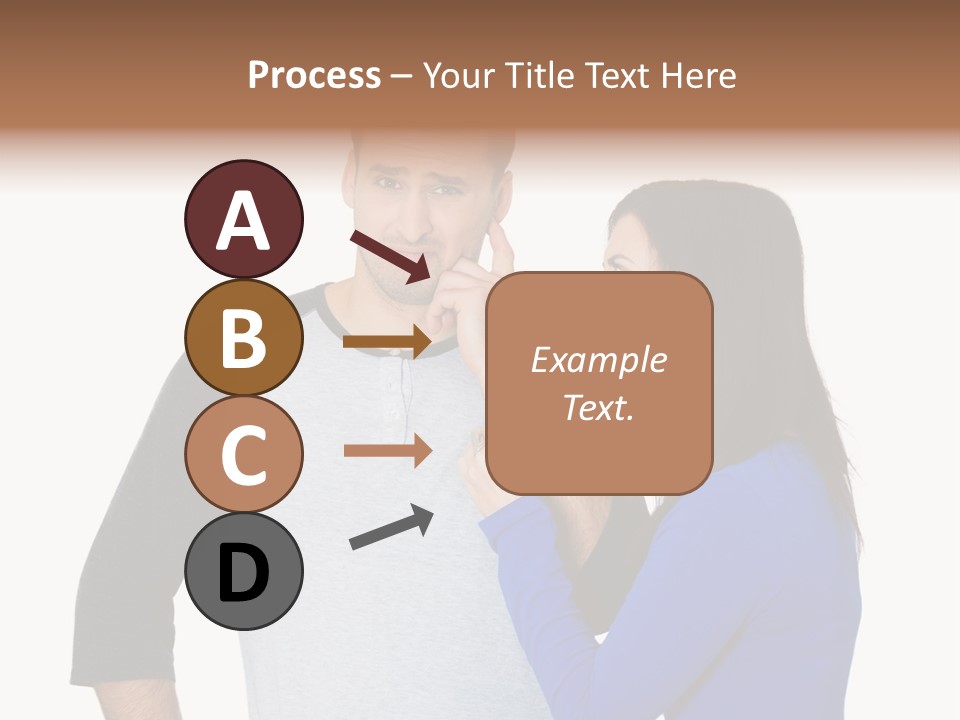 Process – Your Title Text Here

A

B

C

D

Example Text.